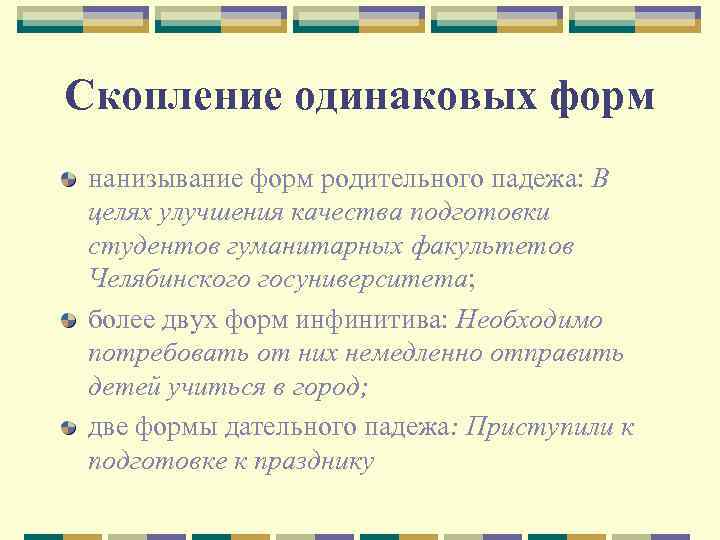 Скопление одинаковых форм

нанизывание форм родительного падежа: В целях улучшения качества подготовки студентов гуманитарных факультетов Челябинского госуниверситета;

более двух форм инфинитива: Необходимо потребовать от них немедленно отправить детей учиться в город;

две формы дательного падежа: Приступили к подготовке к празднику